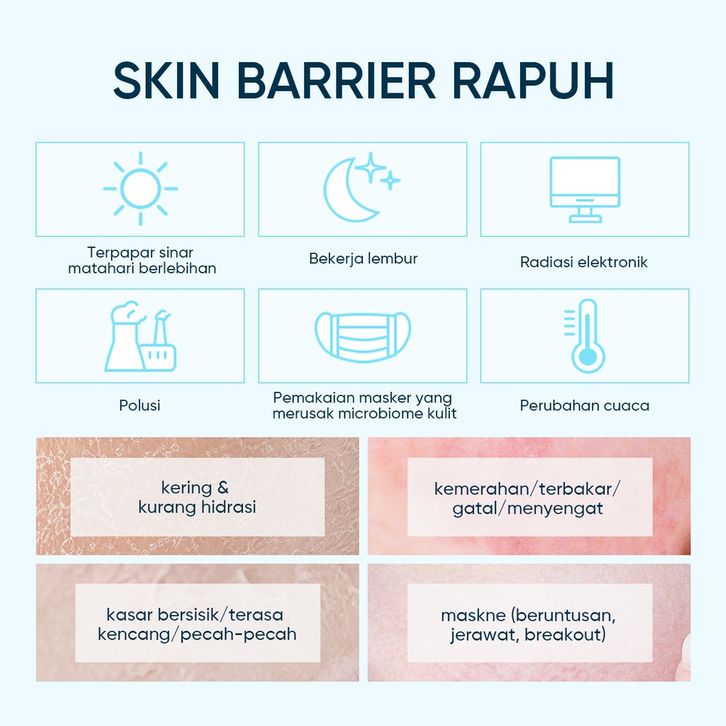 SKIN BARRIER RAPUH

Terpapar sinar matahari berlebihan

Bekerja lembur

Radiasi elektronik

Polusi

Pemakaian masker yang merusak microbiome kulit

Perubahan cuaca

kering & kurang hidrasi

kemerahan/terbakar/ gatal/menyengat

kasar bersisik/terasa kencang/pecah-pecah

maskne (beruntusan, jerawat, breakout)